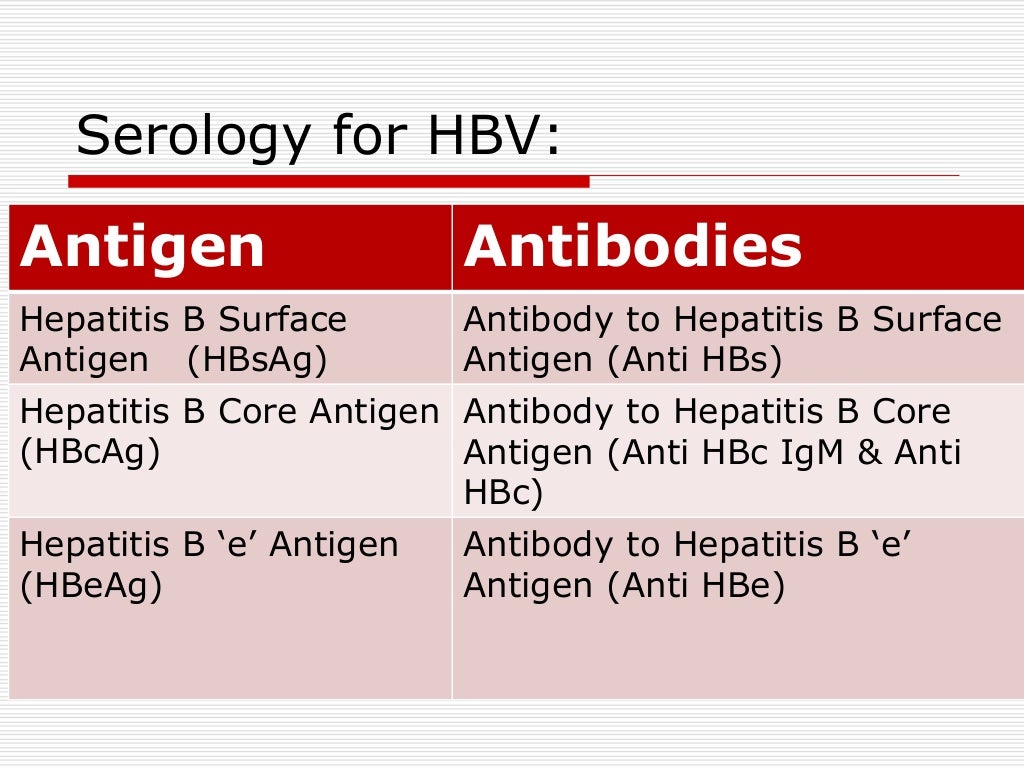 Serology for HBV:

| Antigen | Antibodies |
|---|---|
| Hepatitis B Surface Antigen (HBsAg) | Antibody to Hepatitis B Surface Antigen (Anti HBs) |
| Hepatitis B Core Antigen (HBcAg) | Antibody to Hepatitis B Core Antigen (Anti HBc IgM & Anti HBc) |
| Hepatitis B ‘e’ Antigen (HBeAg) | Antibody to Hepatitis B ‘e’ Antigen (Anti HBe) |